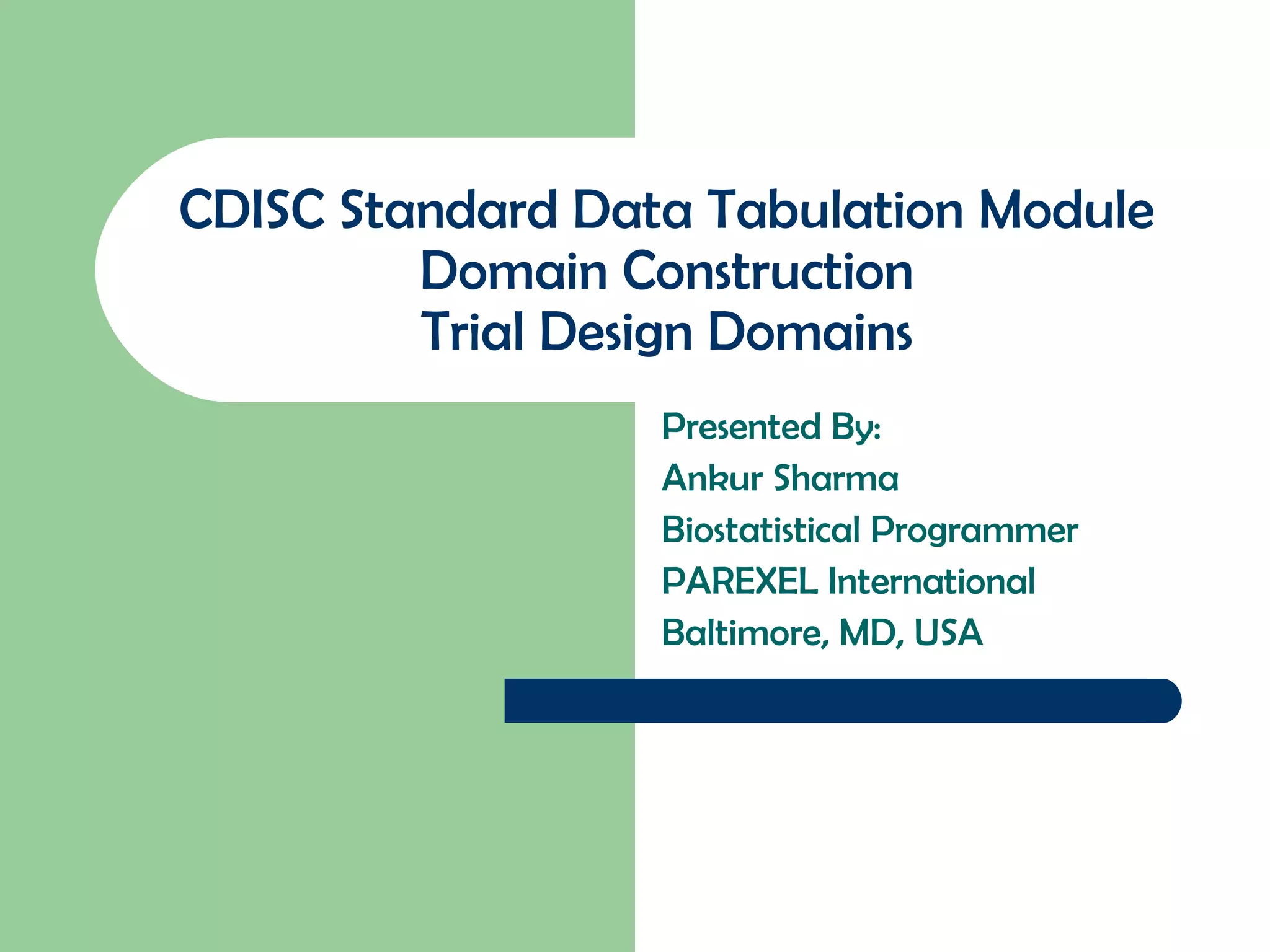 CDISC Standard Data Tabulation Module
Domain Construction
Trial Design Domains

Presented By:
Ankur Sharma
Biostatistical Programmer
PAREXEL International
Baltimore, MD, USA